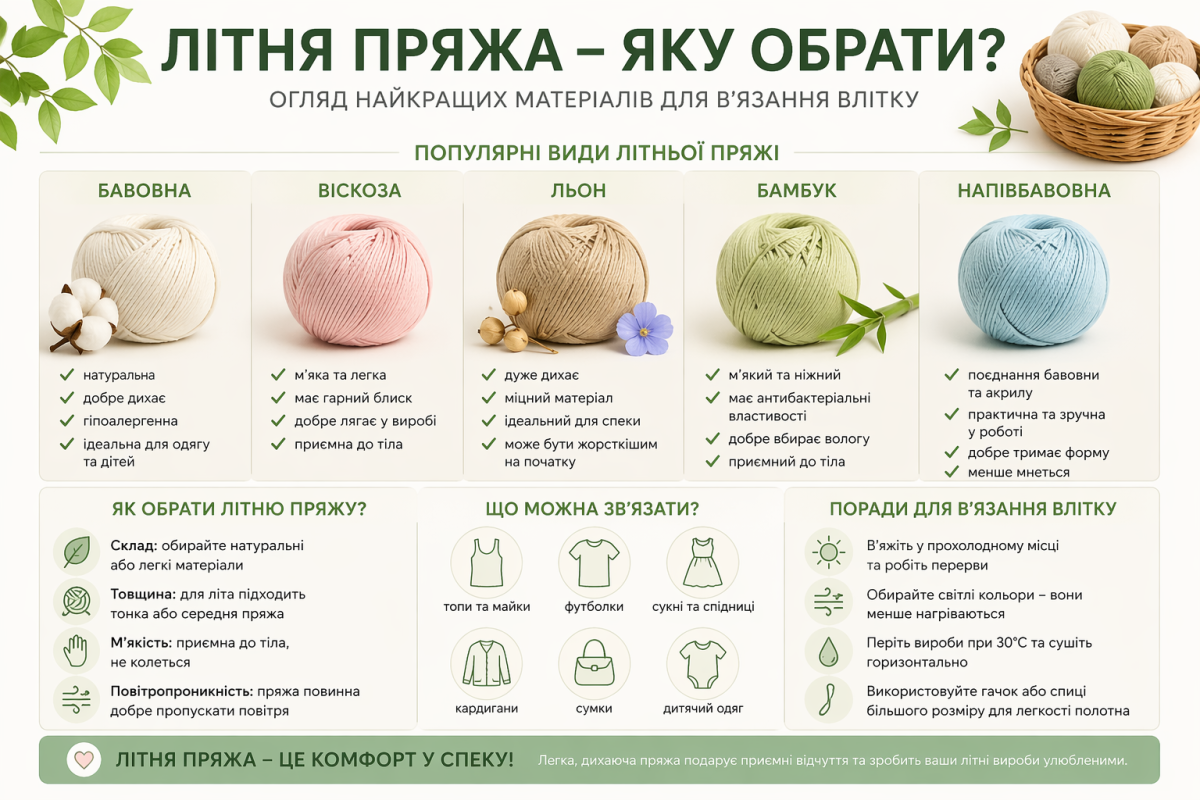 ЛІТНЯ ПРЯЖА – ЯКУ ОБРАТИ?

ОГЛЯД НАЙКРАЩИХ МАТЕРІАЛІВ ДЛЯ В'ЯЗАННЯ ВЛІТКУ

ПОПУЛЯРНІ ВИДИ ЛІТНЬОЇ ПРЯЖІ

БАВОВНА
натуральна
добре дихає
гіпоалергенна
ідеальна для одягу та дітей

ВІСКОЗА
м'яка та легка
має гарний блиск
добре лягає у виробі
приємна до тіла

ЛЬОН
дуже дихає
міцний матеріал
ідеальний для спеки
може бути жорсткішим на початку

БАМБУК
м'який та ніжний
має антибактеріальні властивості
добре вбирає вологу
приємний до тіла

НАПІВБАВОВНА
поєднання бавовни та акрилу
практична та зручна у роботі
добре тримає форму
менше мнеться

ЯК ОБРАТИ ЛІТНЮ ПРЯЖУ?
Склад: обирайте натуральні або легкі матеріали
Товщина: для літа підходить тонка або середня пряжа
М'якість: приємна до тіла, не колеться
Повітропроникність: пряжа повинна добре пропускати повітря

ЩО МОЖНА ЗВ'ЯЗАТИ?
топи та майки
футболки
сукні та спідниці
кардигани
сумки
дитячий одяг

ПОРАДИ ДЛЯ В'ЯЗАННЯ ВЛІТКУ
В'яжіть у прохолодному місці та робіть перерви
Обирайте світлі кольори – вони менше нагріваються
Періть вироби при 30°C та сушіть горизонтально
Використовуйте гачок або спиці більшого розміру для легкості полотна

ЛІТНЯ ПРЯЖА – ЦЕ КОМФОРТ У СПЕКУ!
Легка, дихаюча пряжа подарує приємні відчуття та зробить ваші літні вироби улюбленими.